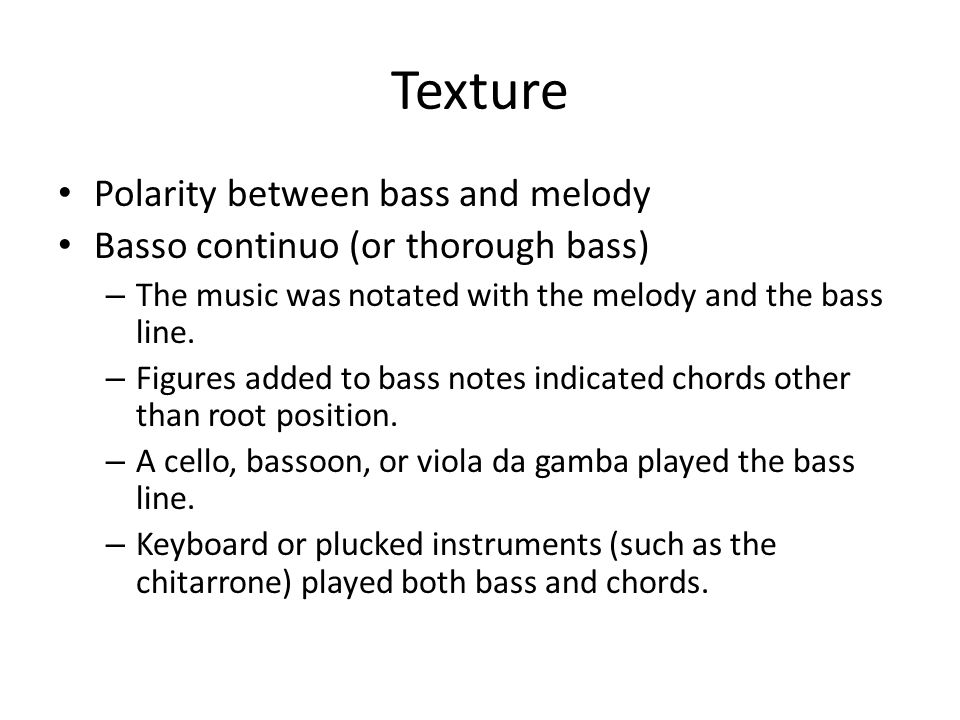 Texture

• Polarity between bass and melody
• Basso continuo (or thorough bass)
– The music was notated with the melody and the bass line.
– Figures added to bass notes indicated chords other than root position.
– A cello, bassoon, or viola da gamba played the bass line.
– Keyboard or plucked instruments (such as the chitarrone) played both bass and chords.